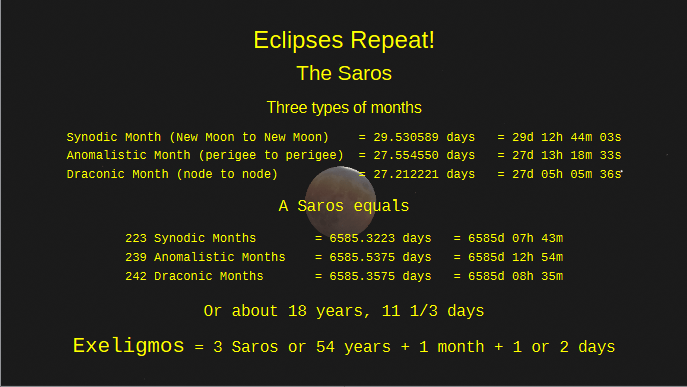 Eclipses Repeat!

The Saros

Three types of months

Synodic Month (New Moon to New Moon) = 29.530589 days = 29d 12h 44m 03s
Anomalistic Month (perigee to perigee) = 27.554550 days = 27d 13h 18m 33s
Draconic Month (node to node) = 27.212221 days = 27d 05h 05m 36s

A Saros equals

223 Synodic Months = 6585.3223 days = 6585d 07h 43m
239 Anomalistic Months = 6585.5375 days = 6585d 12h 54m
242 Draconic Months = 6585.3575 days = 6585d 08h 35m

Or about 18 years, 11 1/3 days

Exeligmos = 3 Saros or 54 years + 1 month + 1 or 2 days